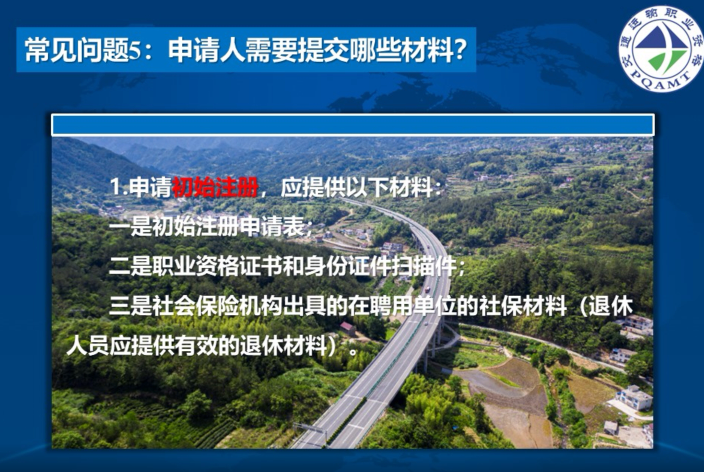 常见问题5：申请人需要提交哪些材料？

交通运输职业资格 PQAMT

1.申请初始注册，应提供以下材料：

一是初始注册申请表；

二是职业资格证书和身份证件扫描件；

三是社会保险机构出具的在聘用单位的社保材料（退休人员应提供有效的退休材料）。